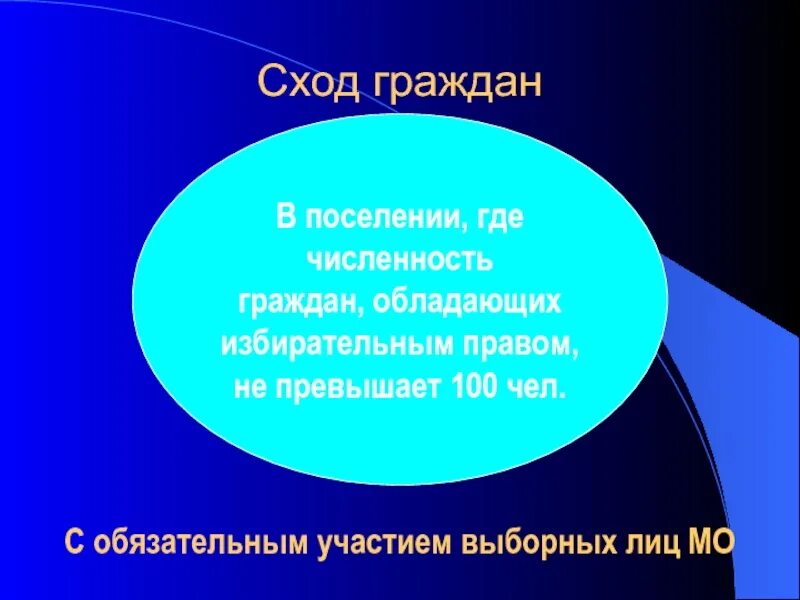 Сход граждан

В поселении, где численность граждан, обладающих избирательным правом, не превышает 100 чел.

С обязательным участием выборных лиц МО